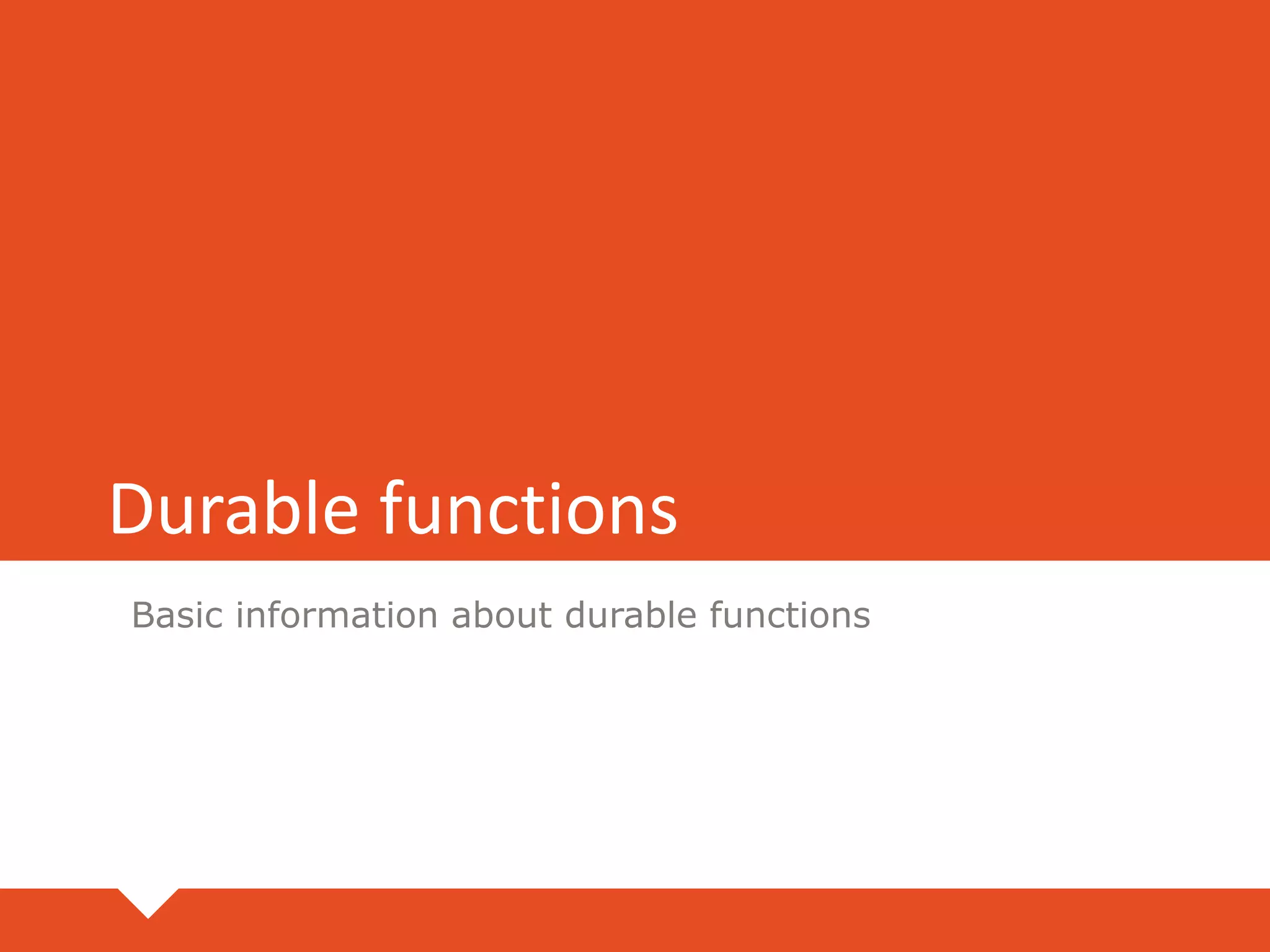 Durable functions

Basic information about durable functions